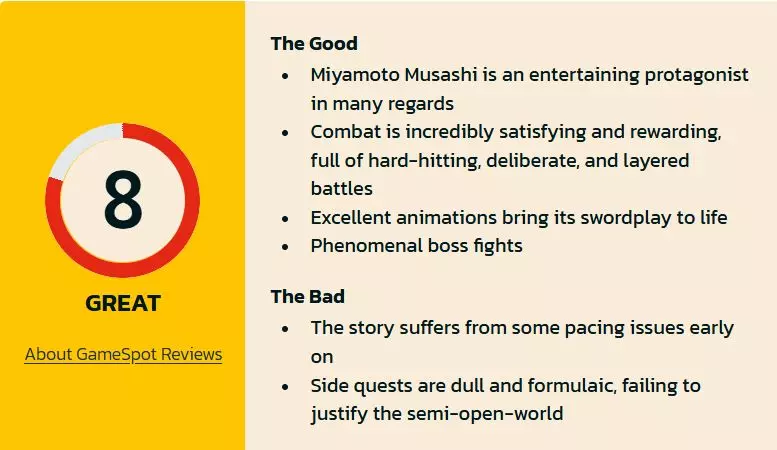 8

GREAT

About GameSpot Reviews

The Good

- Miyamoto Musashi is an entertaining protagonist in many regards
- Combat is incredibly satisfying and rewarding, full of hard-hitting, deliberate, and layered battles
- Excellent animations bring its swordplay to life
- Phenomenal boss fights

The Bad

- The story suffers from some pacing issues early on
- Side quests are dull and formulaic, failing to justify the semi-open-world